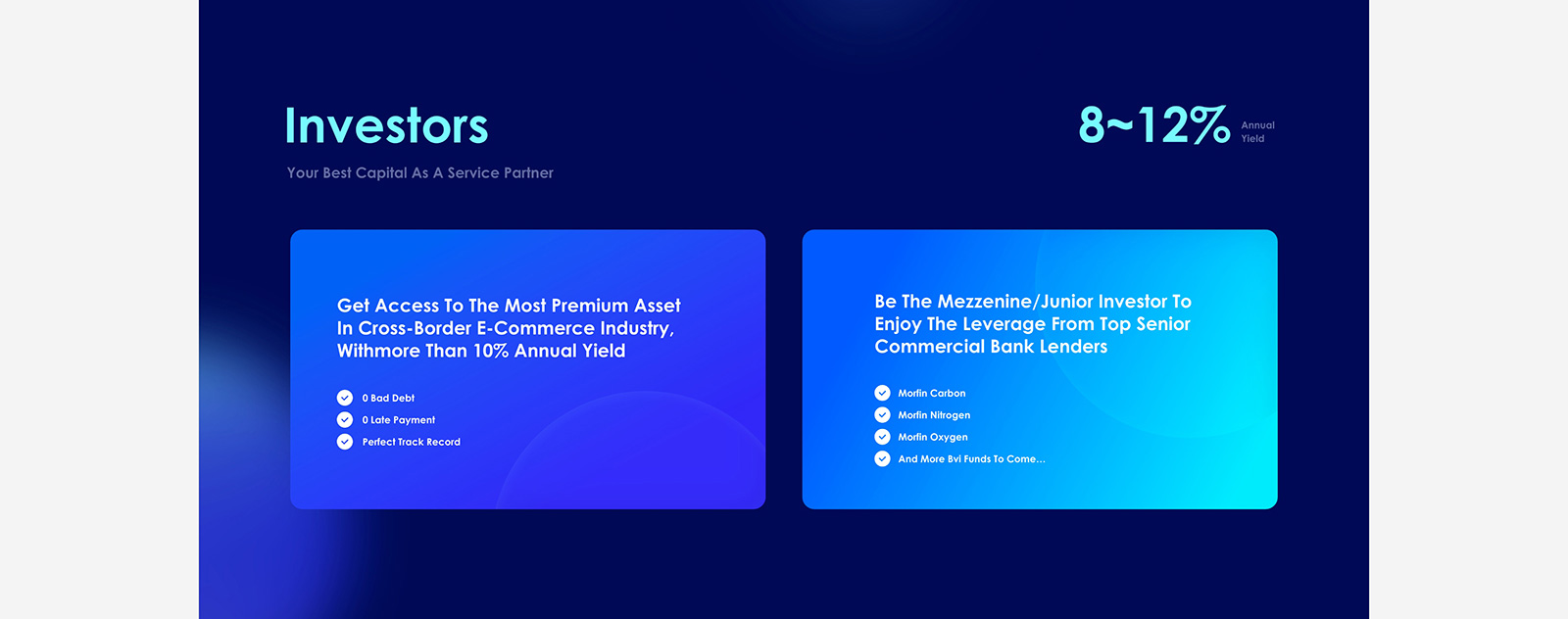 Investors

Your Best Capital As A Service Partner

8~12% Annual Yield

Get Access To The Most Premium Asset In Cross-Border E-Commerce Industry, Withmore Than 10% Annual Yield

0 Bad Debt
0 Late Payment
Perfect Track Record

Be The Mezzenine/Junior Investor To Enjoy The Leverage From Top Senior Commercial Bank Lenders

Morfin Carbon
Morfin Nitrogen
Morfin Oxygen
And More Bvi Funds To Come...